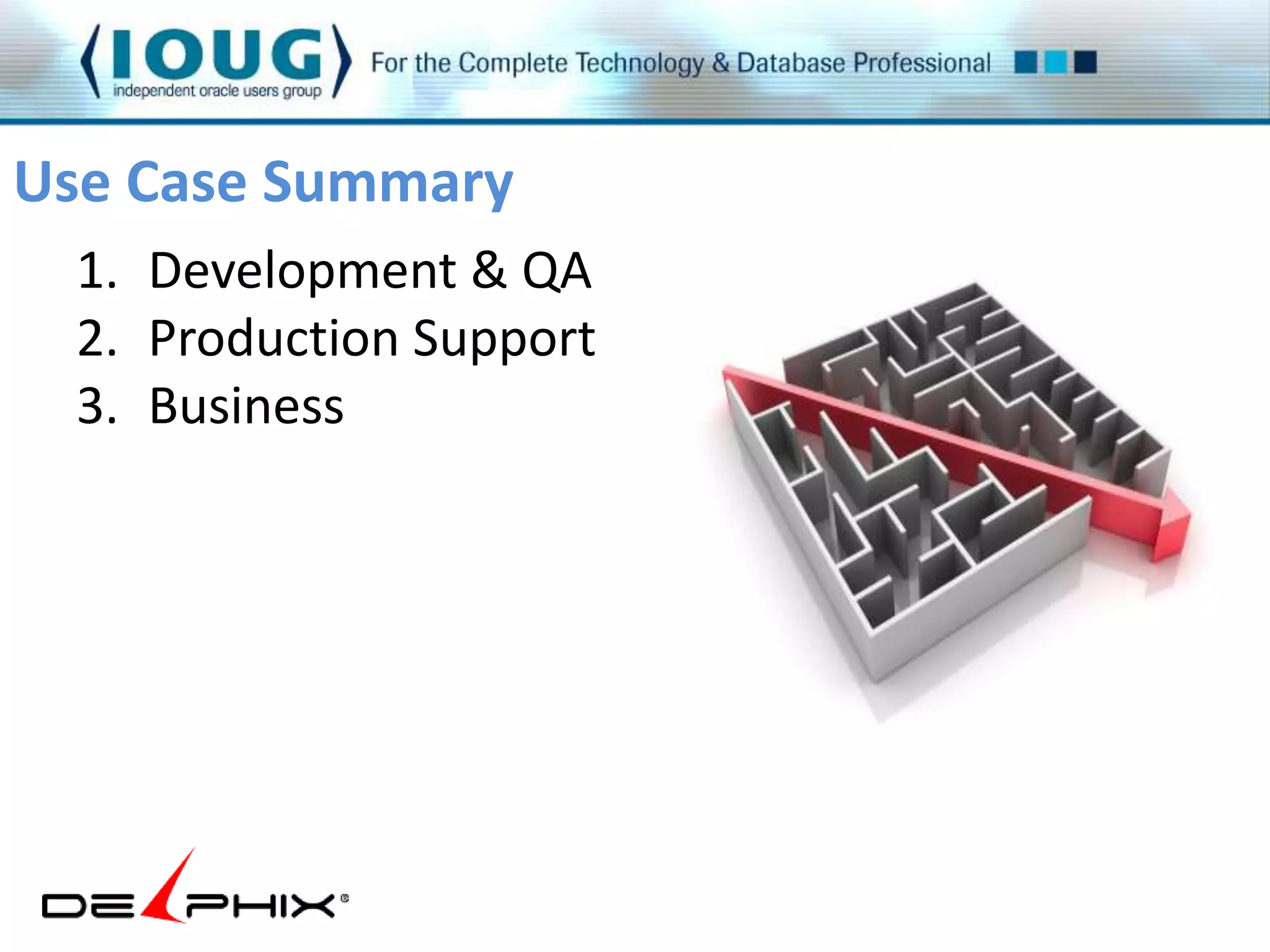 IOUG
independent oracle users group
For the Complete Technology & Database Professional

Use Case Summary

1. Development & QA
2. Production Support
3. Business

DELPHIX®